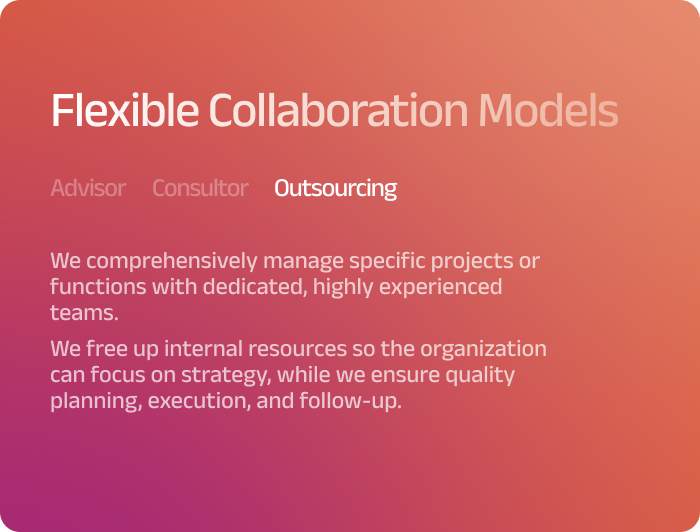 Flexible Collaboration Models

Advisor Consultor Outsourcing

We comprehensively manage specific projects or functions with dedicated, highly experienced teams.

We free up internal resources so the organization can focus on strategy, while we ensure quality planning, execution, and follow-up.